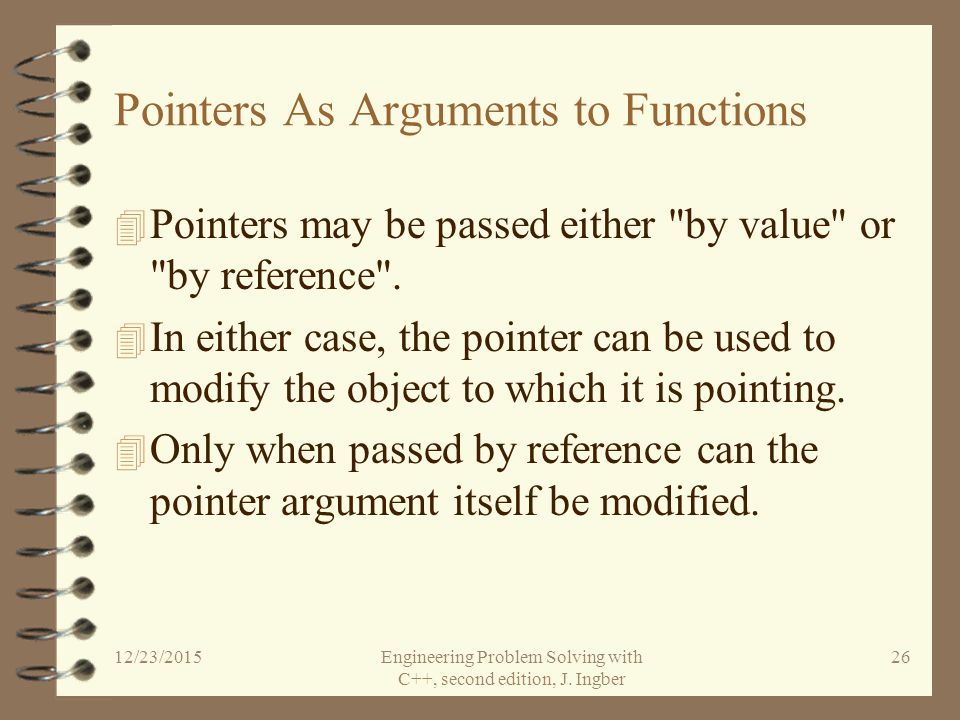 Pointers As Arguments to Functions

Pointers may be passed either "by value" or "by reference".

In either case, the pointer can be used to modify the object to which it is pointing.

Only when passed by reference can the pointer argument itself be modified.

12/23/2015

Engineering Problem Solving with C++, second edition, J. Ingber

26